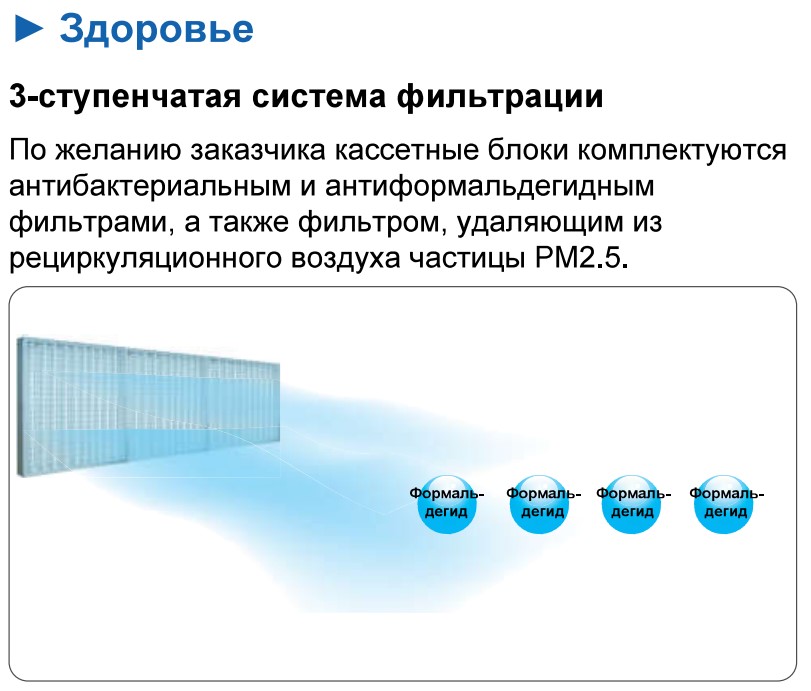 ► Здоровье

3-ступенчатая система фильтрации

По желанию заказчика кассетные блоки комплектуются антибактериальным и антиформальдегидным фильтрами, а также фильтром, удаляющим из рециркуляционного воздуха частицы PM2.5.

Формальдегид

Формальдегид

Формальдегид

Формальдегид